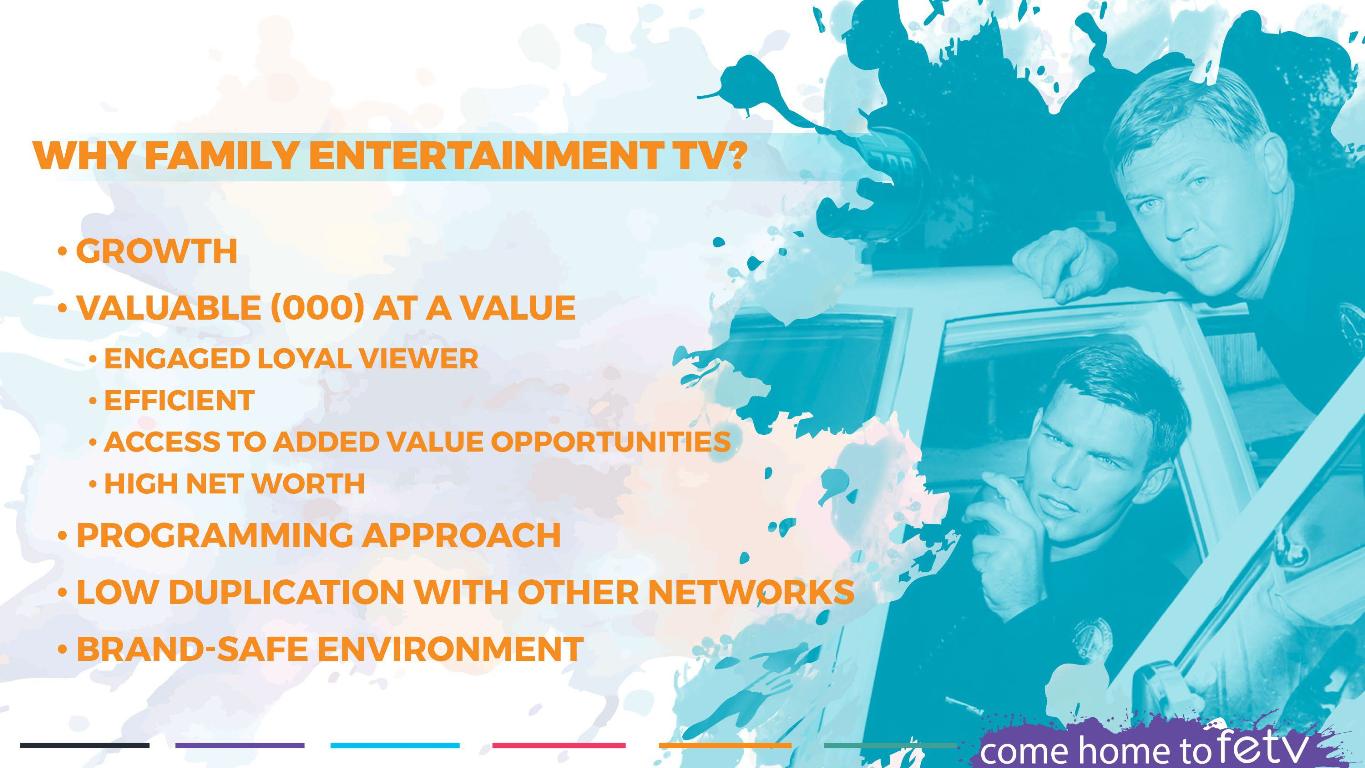 WHY FAMILY ENTERTAINMENT TV?

• GROWTH
• VALUABLE (000) AT A VALUE
• ENGAGED LOYAL VIEWER
• EFFICIENT
• ACCESS TO ADDED VALUE OPPORTUNITIES
• HIGH NET WORTH
• PROGRAMMING APPROACH
• LOW DUPLICATION WITH OTHER NETWORKS
• BRAND-SAFE ENVIRONMENT

come home to fetv